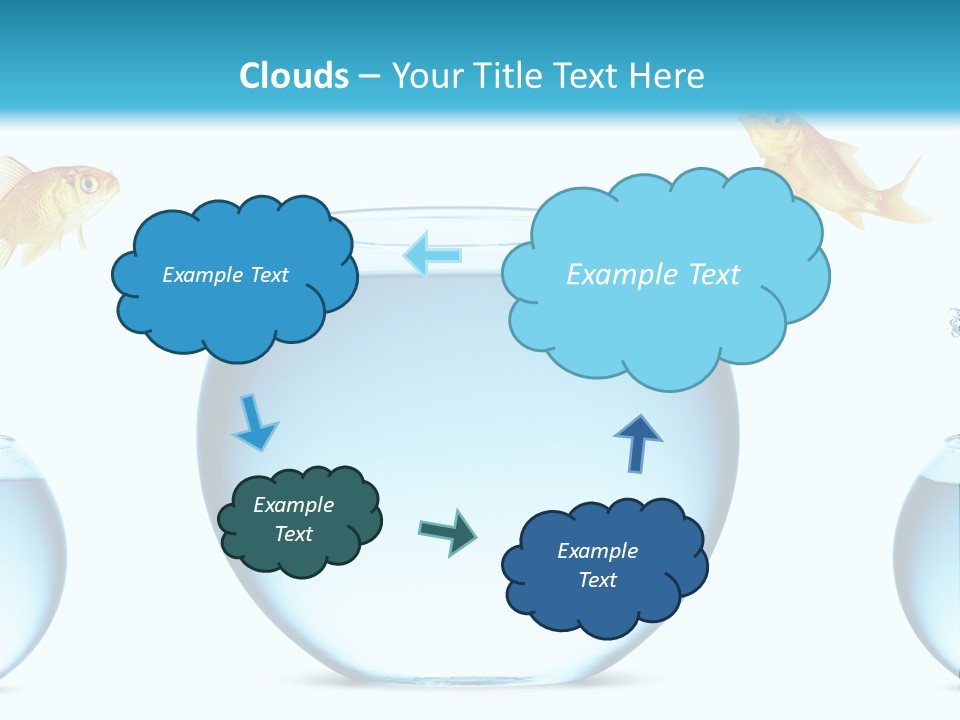 Clouds – Your Title Text Here

Example Text

Example Text

Example Text

Example Text